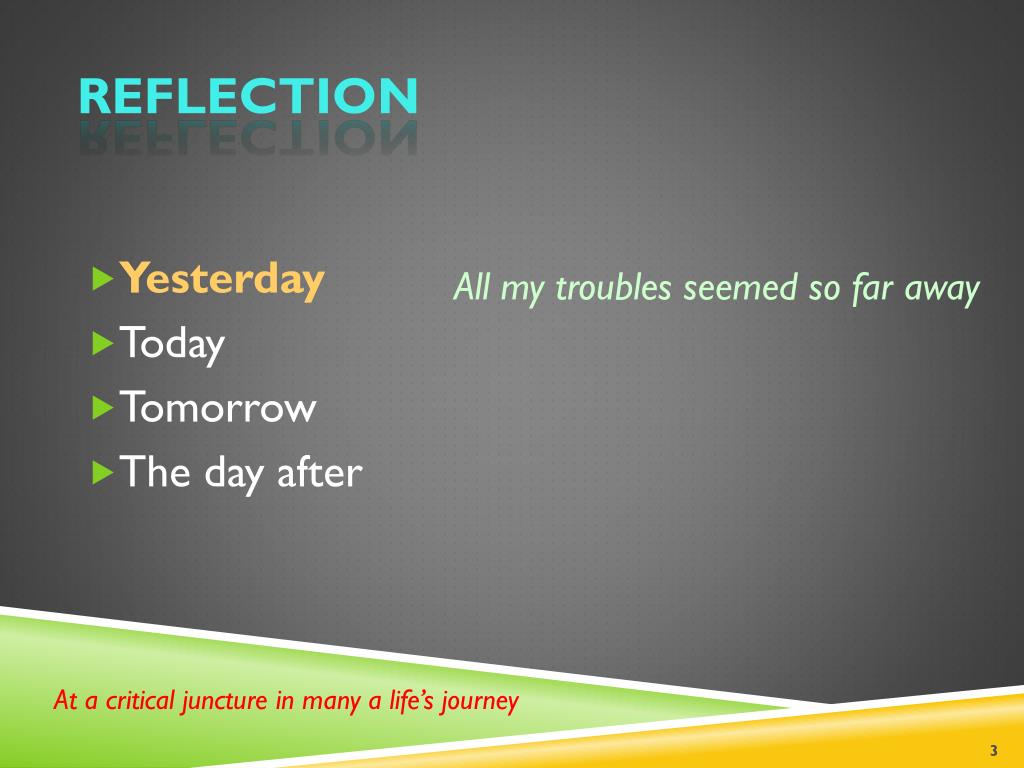 REFLECTION

Yesterday
Today
Tomorrow
The day after

All my troubles seemed so far away

At a critical juncture in many a life's journey

3